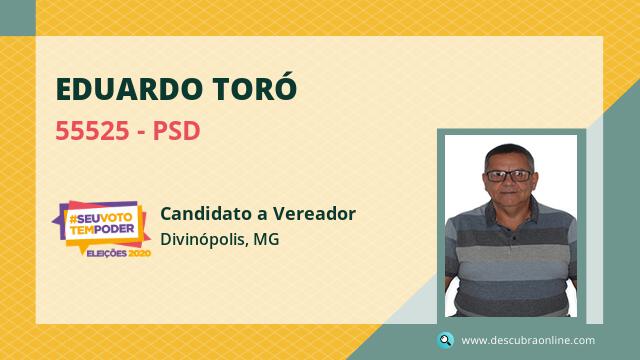 EDUARDO TORÓ

55525 - PSD

#SEUVOTO TEMPODER
ELEIÇÕES 2020

Candidato a Vereador
Divinópolis, MG

www.descubraonline.com